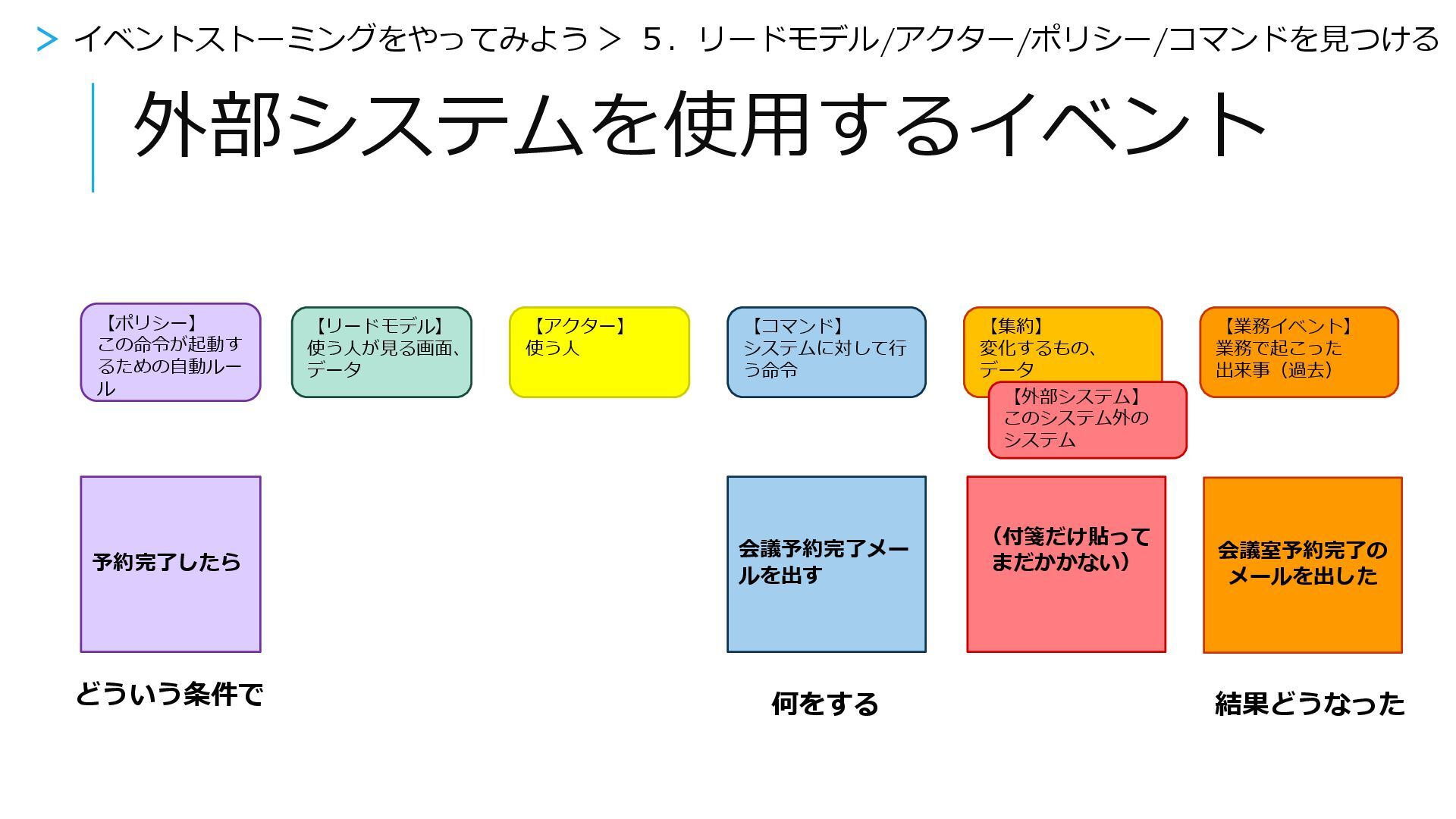 > イベントストーミングをやってみよう > 5．リードモデル/アクター/ポリシー/コマンドを見つける

外部システムを使用するイベント

【ポリシー】
この命令が起動するための自動ルール

【リードモデル】
使う人が見る画面、データ

【アクター】
使う人

【コマンド】
システムに対して行う命令

【集約】
変化するもの、データ

【外部システム】
このシステム外のシステム

【業務イベント】
業務で起こった出来事（過去）

予約完了したら

会議予約完了メールを出す

（付箋だけ貼ってまだかかない）

会議室予約完了のメールを出した

どういう条件で

何をする

結果どうなった